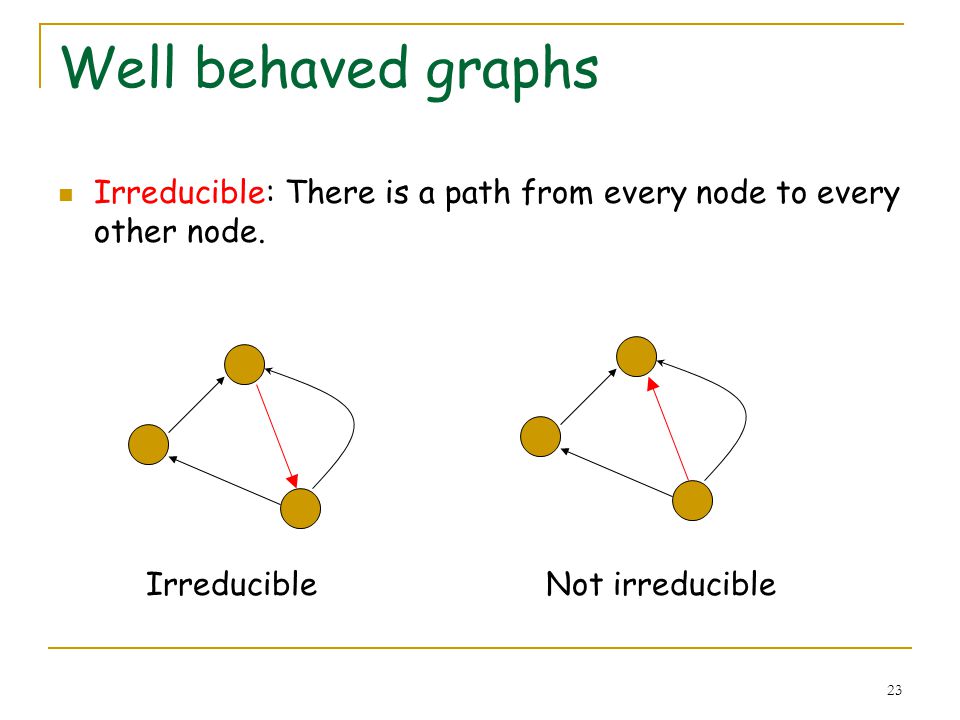 Well behaved graphs

Irreducible: There is a path from every node to every other node.

Irreducible

Not irreducible

23